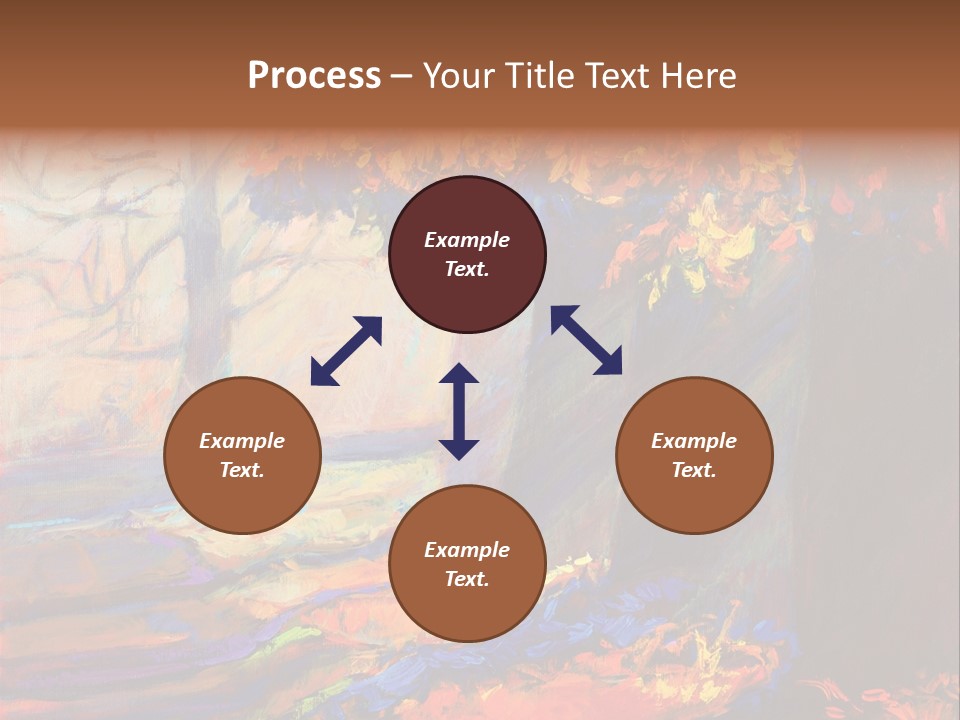 Process – Your Title Text Here

Example Text.

Example Text.

Example Text.

Example Text.